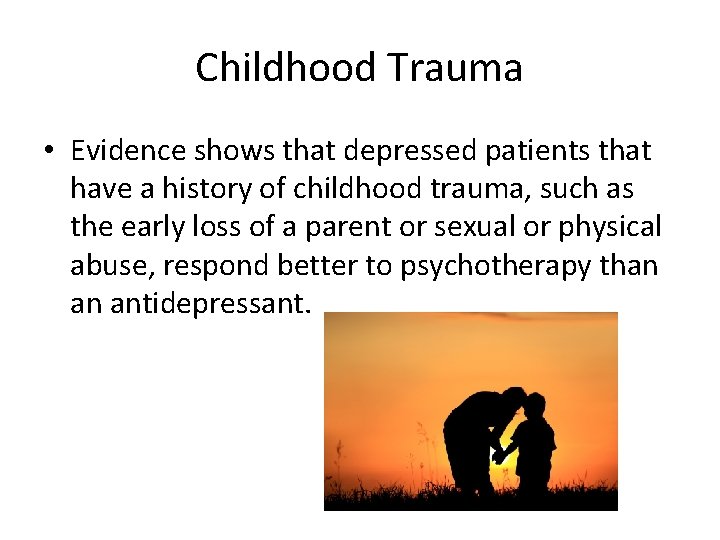 Childhood Trauma

• Evidence shows that depressed patients that have a history of childhood trauma, such as the early loss of a parent or sexual or physical abuse, respond better to psychotherapy than an antidepressant.